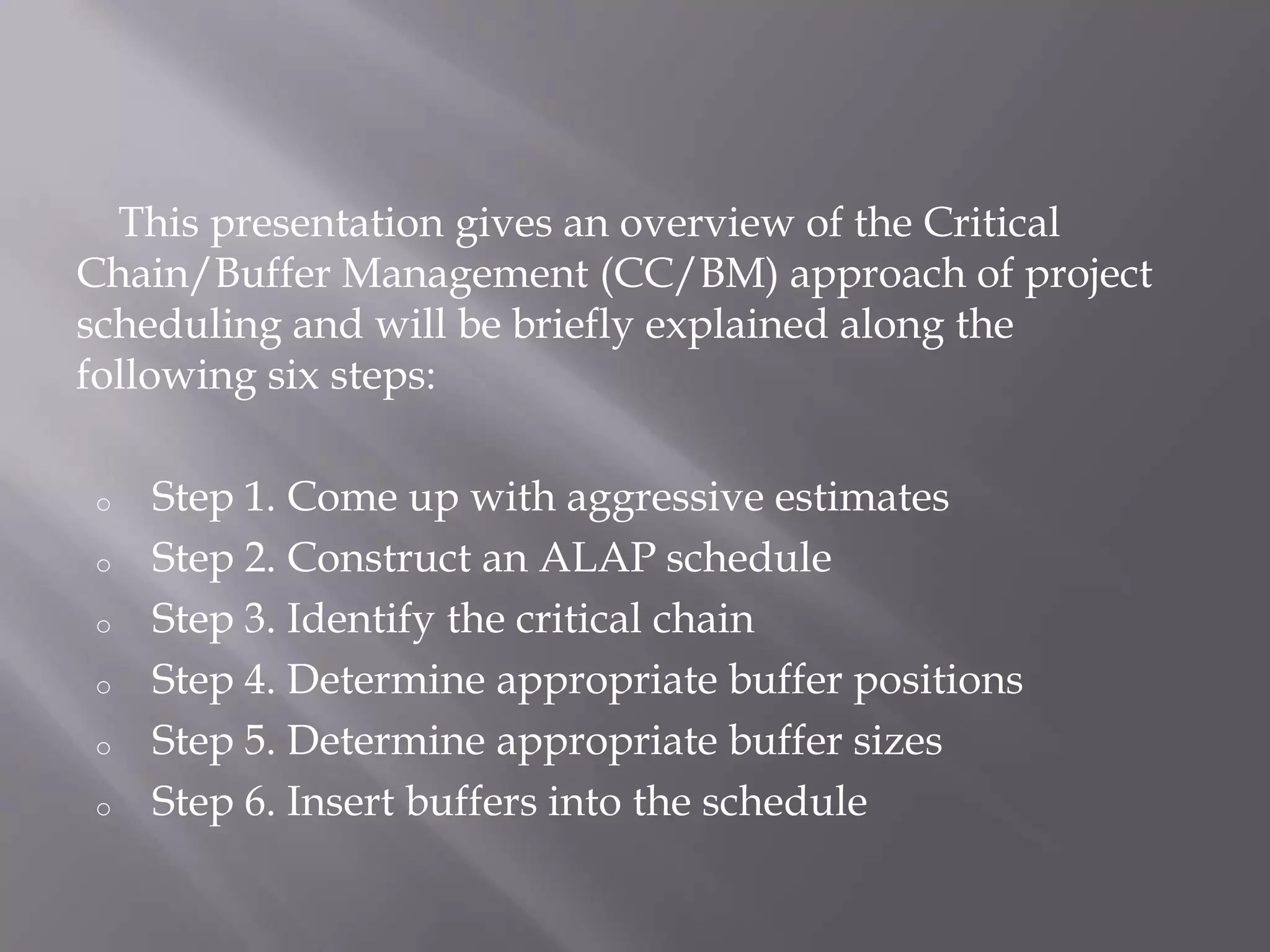 This presentation gives an overview of the Critical Chain/Buffer Management (CC/BM) approach of project scheduling and will be briefly explained along the following six steps:

o Step 1. Come up with aggressive estimates
o Step 2. Construct an ALAP schedule
o Step 3. Identify the critical chain
o Step 4. Determine appropriate buffer positions
o Step 5. Determine appropriate buffer sizes
o Step 6. Insert buffers into the schedule